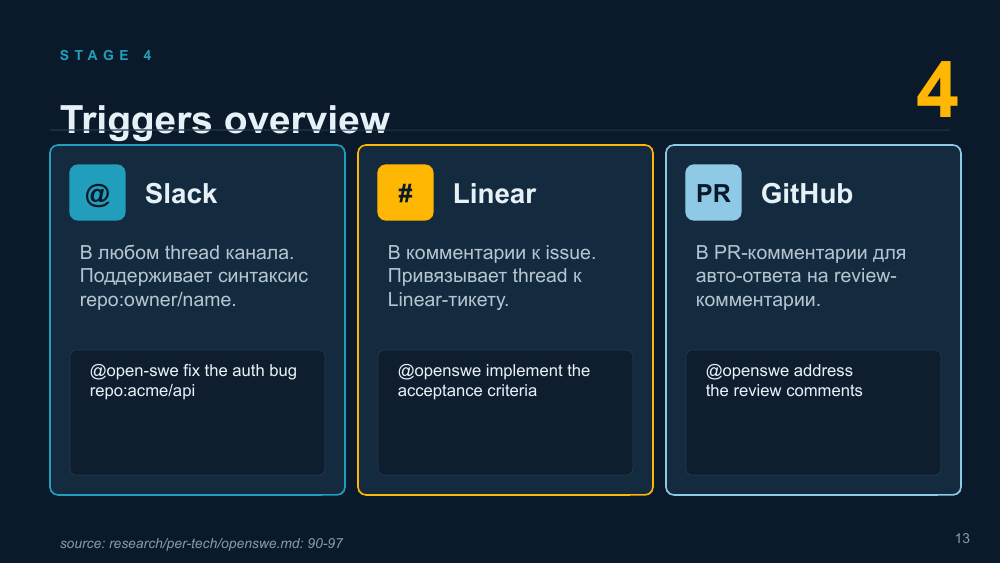 STAGE 4

4

Triggers overview

@ Slack

В любом thread канала. Поддерживает синтаксис repo:owner/name.

@open-swe fix the auth bug
repo:acme/api

# Linear

В комментарии к issue. Привязывает thread к Linear-тикету.

@openswe implement the acceptance criteria

PR GitHub

В PR-комментарии для авто-ответа на review-комментарии.

@openswe address
the review comments

source: research/per-tech/openswe.md: 90-97

13